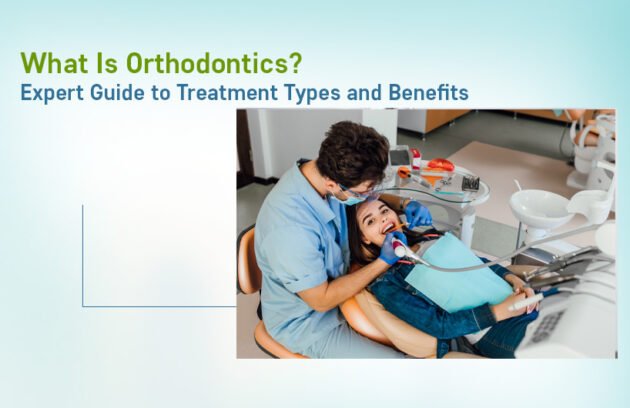 What Is Orthodontics?
Expert Guide to Treatment Types and Benefits